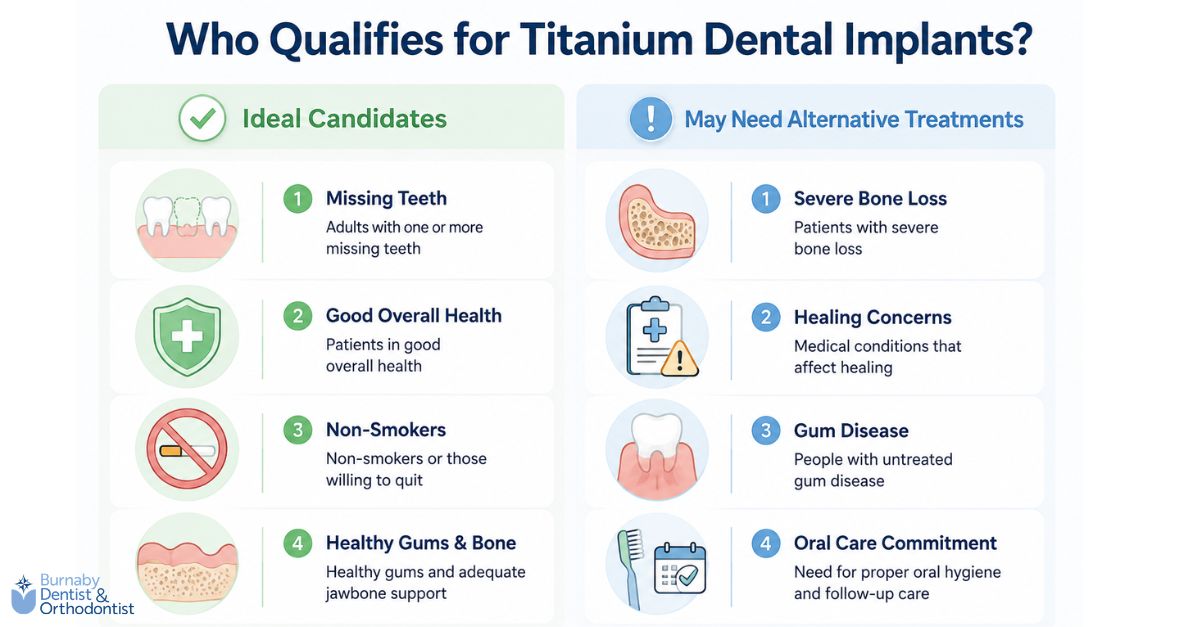 Who Qualifies for Titanium Dental Implants?

Ideal Candidates

1 Missing Teeth
Adults with one or more missing teeth

2 Good Overall Health
Patients in good overall health

3 Non-Smokers
Non-smokers or those willing to quit

4 Healthy Gums & Bone
Healthy gums and adequate jawbone support

May Need Alternative Treatments

1 Severe Bone Loss
Patients with severe bone loss

2 Healing Concerns
Medical conditions that affect healing

3 Gum Disease
People with untreated gum disease

4 Oral Care Commitment
Need for proper oral hygiene and follow-up care

Burnaby Dentist & Orthodontist